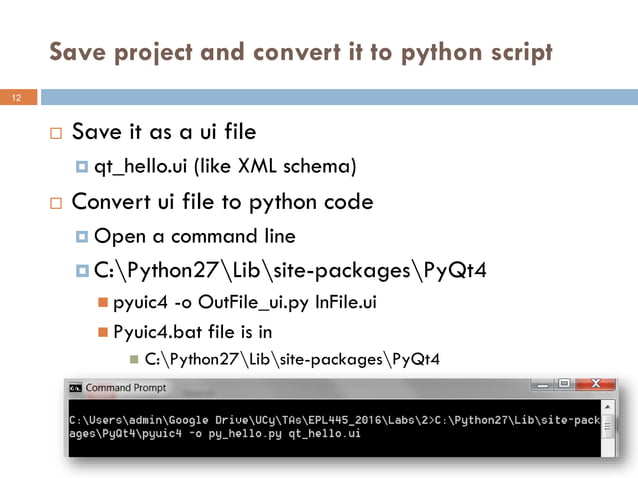 Save project and convert it to python script

12

Save it as a ui file

qt_hello.ui (like XML schema)

Convert ui file to python code

Open a command line

C:\Python27\Lib\site-packages\PyQt4

pyuic4 -o OutFile_ui.py InFile.ui

Pyuic4.bat file is in

C:\Python27\Lib\site-packages\PyQt4

Command Prompt

C:\Users\admin\Google Drive\UCy\TAs\EPL445_2016\Labs\2>C:\Python27\Lib\site-packages\PyQt4\pyuic4 -o py_hello.py qt_hello.ui